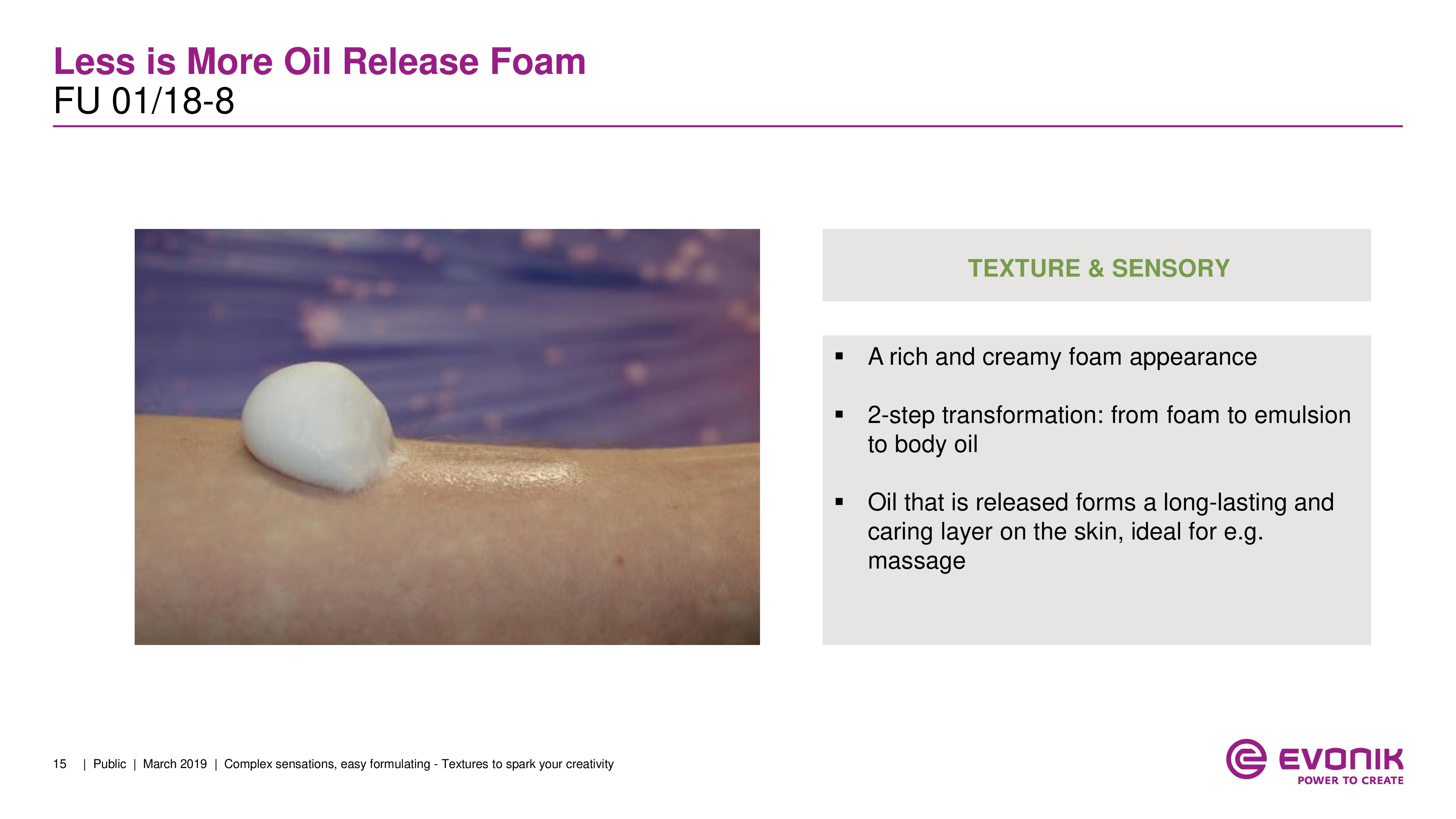 Less is More Oil Release Foam
FU 01/18-8

TEXTURE & SENSORY

▪ A rich and creamy foam appearance

▪ 2-step transformation: from foam to emulsion to body oil

▪ Oil that is released forms a long-lasting and caring layer on the skin, ideal for e.g. massage

15 | Public | March 2019 | Complex sensations, easy formulating - Textures to spark your creativity

EVONIK
POWER TO CREATE